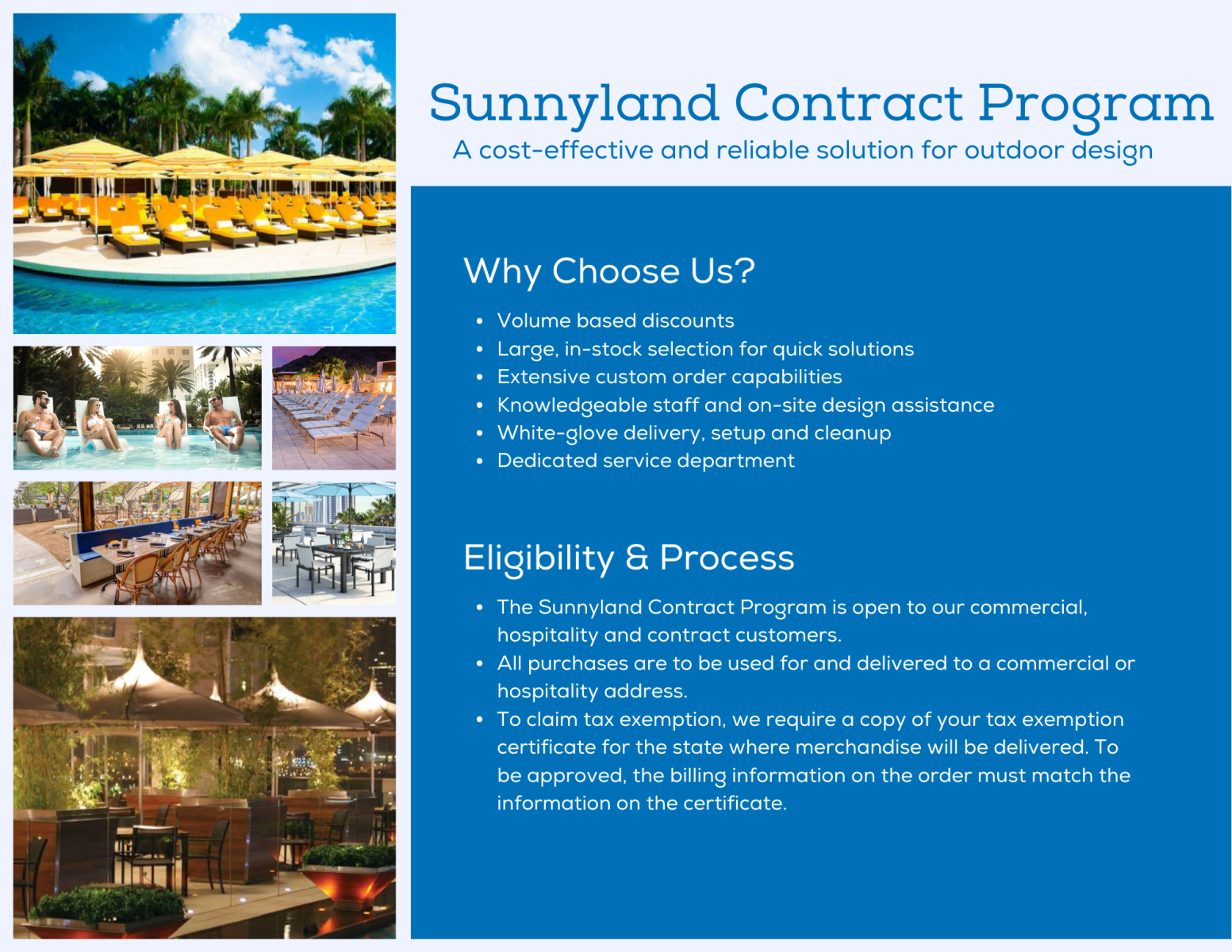 Sunnyland Contract Program
A cost-effective and reliable solution for outdoor design

Why Choose Us?

• Volume based discounts
• Large, in-stock selection for quick solutions
• Extensive custom order capabilities
• Knowledgeable staff and on-site design assistance
• White-glove delivery, setup and cleanup
• Dedicated service department

Eligibility & Process

• The Sunnyland Contract Program is open to our commercial, hospitality and contract customers.
• All purchases are to be used for and delivered to a commercial or hospitality address.
• To claim tax exemption, we require a copy of your tax exemption certificate for the state where merchandise will be delivered. To be approved, the billing information on the order must match the information on the certificate.